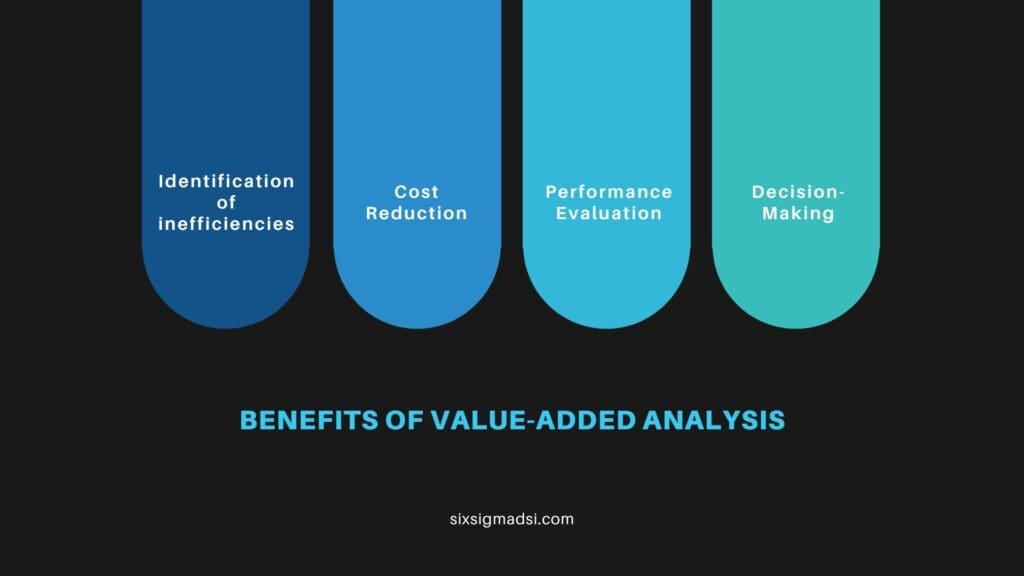 Identification of inefficiencies

Cost Reduction

Performance Evaluation

Decision-Making

BENEFITS OF VALUE-ADDED ANALYSIS

sixsigmadsi.com